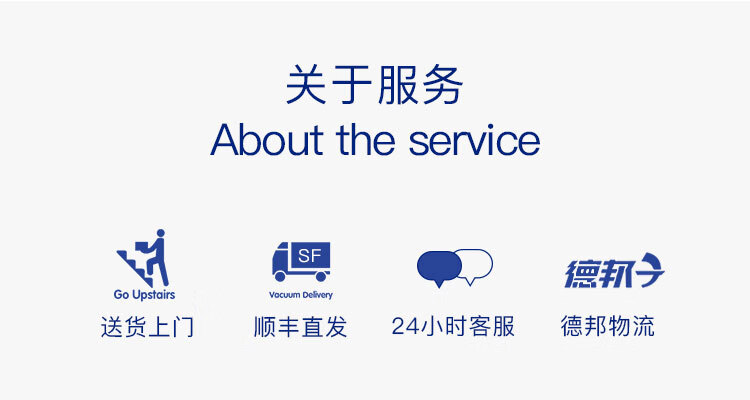 关于服务
About the service

Go Upstairs
送货上门

SF
Vacuum Delivery
顺丰直发

24小时客服

德邦
德邦物流